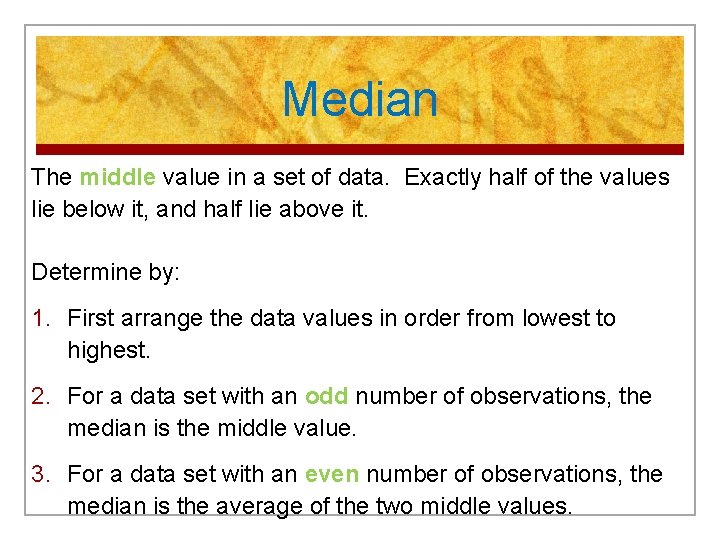 Median

The middle value in a set of data. Exactly half of the values lie below it, and half lie above it.

Determine by:

1. First arrange the data values in order from lowest to highest.

2. For a data set with an odd number of observations, the median is the middle value.

3. For a data set with an even number of observations, the median is the average of the two middle values.